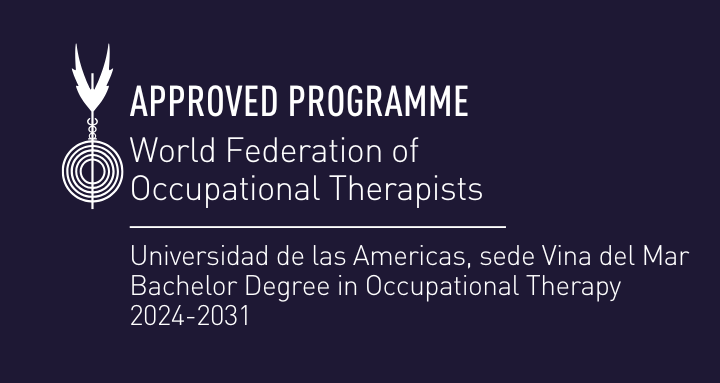 APPROVED PROGRAMME
World Federation of Occupational Therapists

Universidad de las Americas, sede Vina del Mar
Bachelor Degree in Occupational Therapy
2024-2031